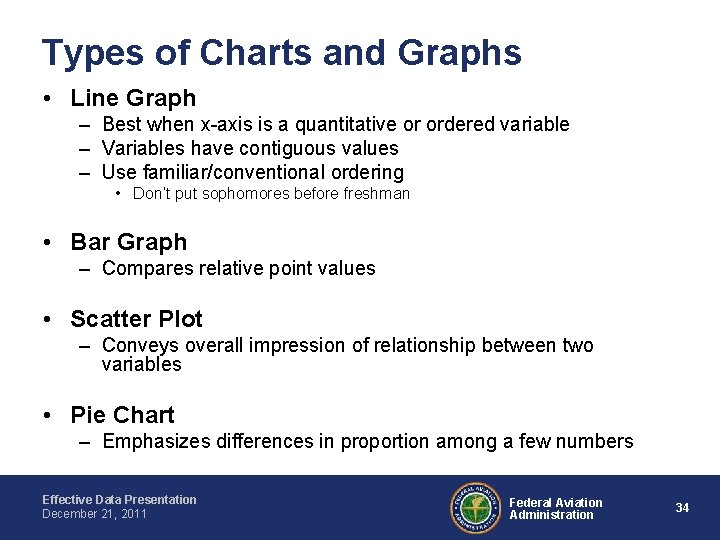 Types of Charts and Graphs

• Line Graph
– Best when x-axis is a quantitative or ordered variable
– Variables have contiguous values
– Use familiar/conventional ordering
• Don't put sophomores before freshman

• Bar Graph
– Compares relative point values

• Scatter Plot
– Conveys overall impression of relationship between two variables

• Pie Chart
– Emphasizes differences in proportion among a few numbers

Effective Data Presentation
December 21, 2011

FEDERAL AVIATION ADMINISTRATION

Federal Aviation Administration

34